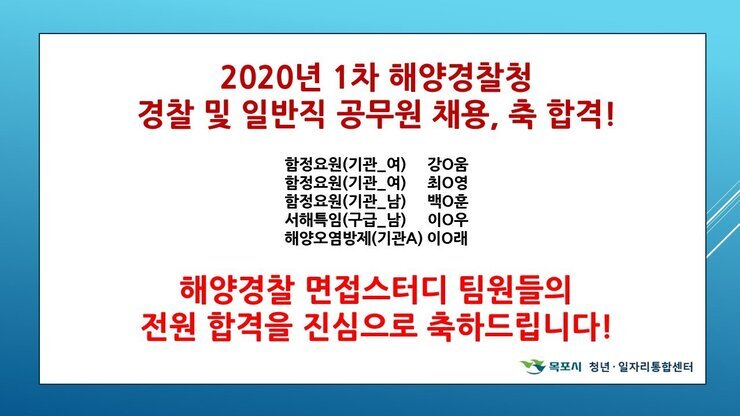 2020년 1차 해양경찰청
경찰 및 일반직 공무원 채용, 축 합격!

함정요원(기관_여) 강O움
함정요원(기관_여) 최O영
함정요원(기관_남) 백O훈
서해특임(구급_남) 이O우
해양오염방제(기관A) 이O래

해양경찰 면접스터디 팀원들의
전원 합격을 진심으로 축하드립니다!

목포시 청년·일자리통합센터